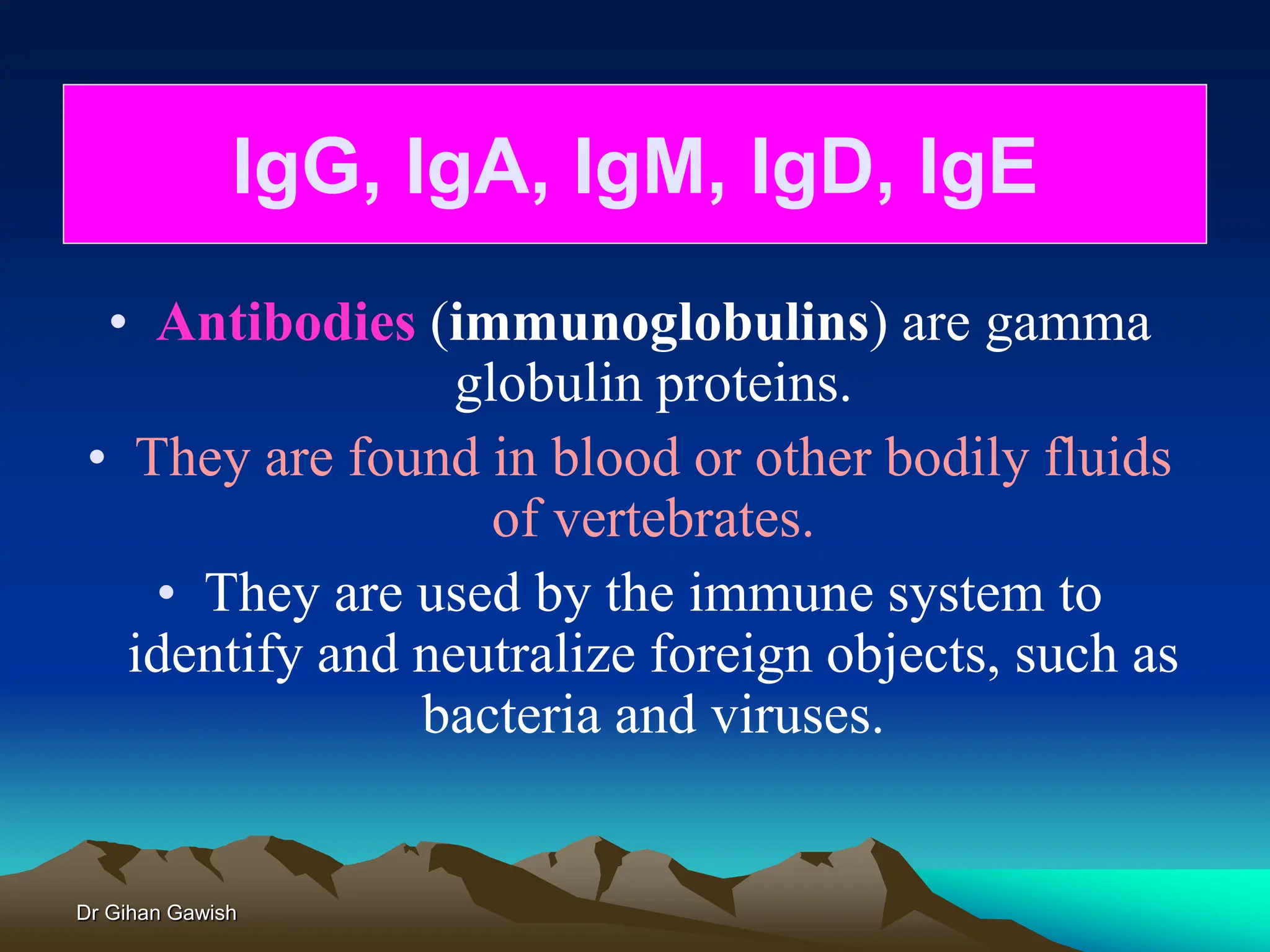 IgG, IgA, IgM, IgD, IgE

• Antibodies (immunoglobulins) are gamma globulin proteins.

• They are found in blood or other bodily fluids of vertebrates.

• They are used by the immune system to identify and neutralize foreign objects, such as bacteria and viruses.

Dr Gihan Gawish